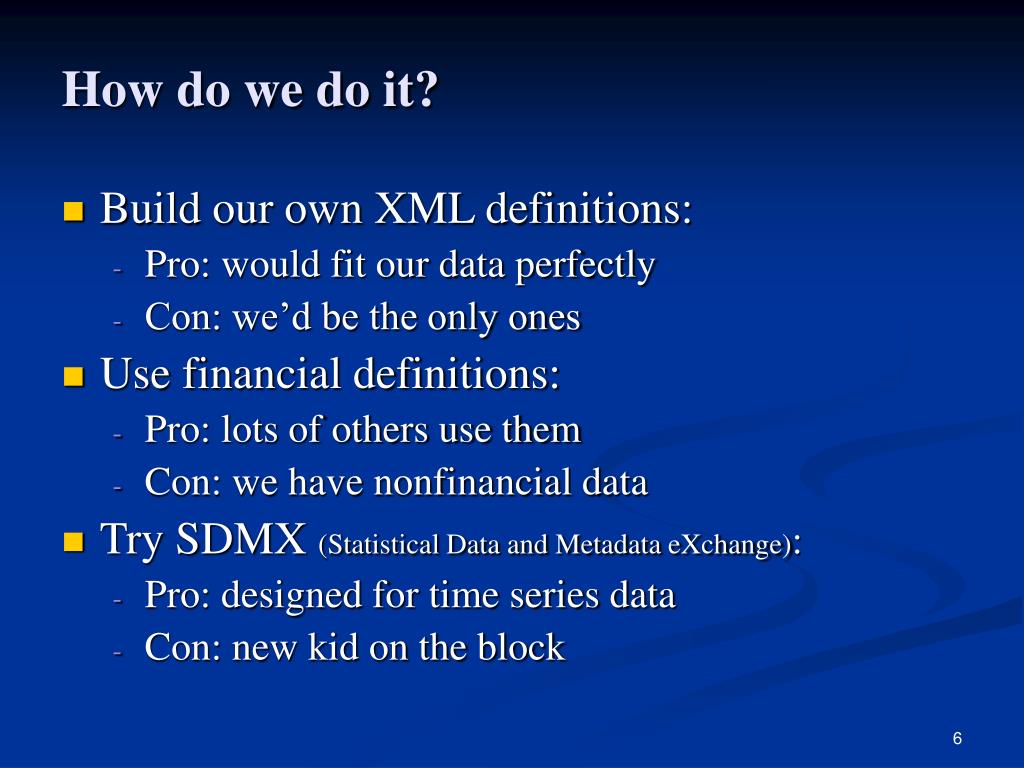 How do we do it?

Build our own XML definitions:
- Pro: would fit our data perfectly
- Con: we’d be the only ones

Use financial definitions:
- Pro: lots of others use them
- Con: we have nonfinancial data

Try SDMX (Statistical Data and Metadata eXchange):
- Pro: designed for time series data
- Con: new kid on the block

6